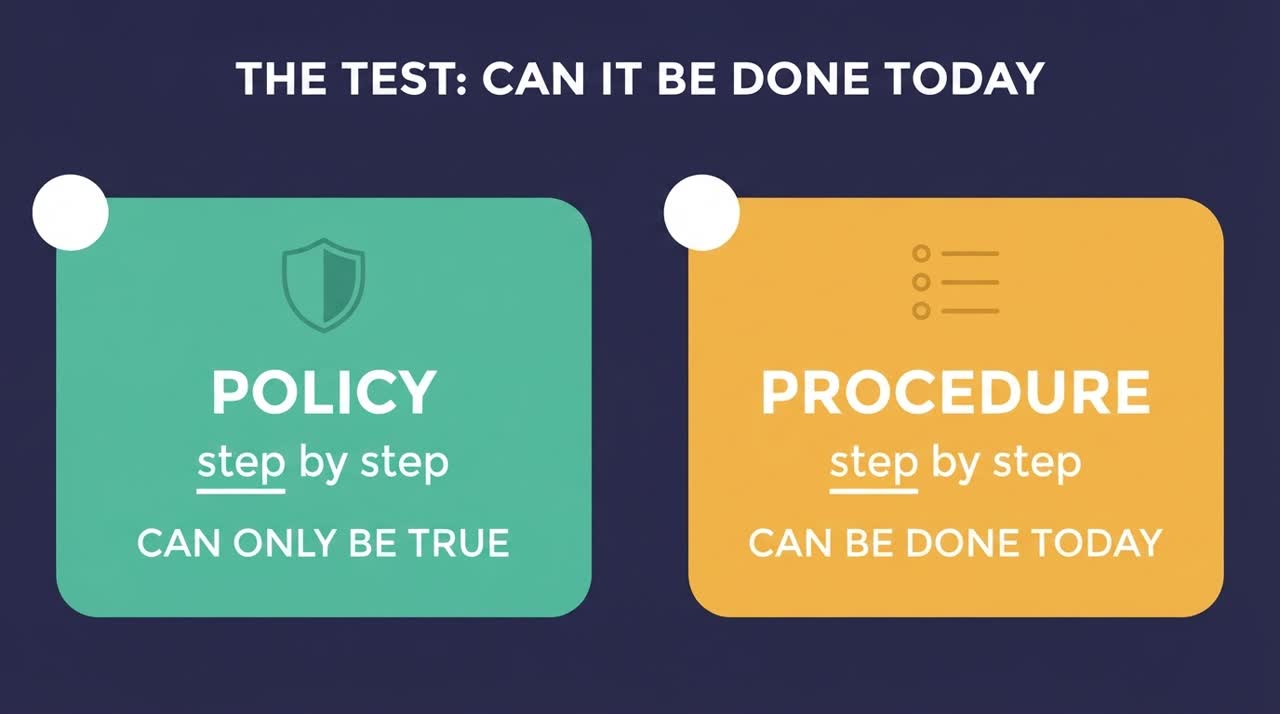 THE TEST: CAN IT BE DONE TODAY

POLICY
step by step
CAN ONLY BE TRUE

PROCEDURE
step by step
CAN BE DONE TODAY